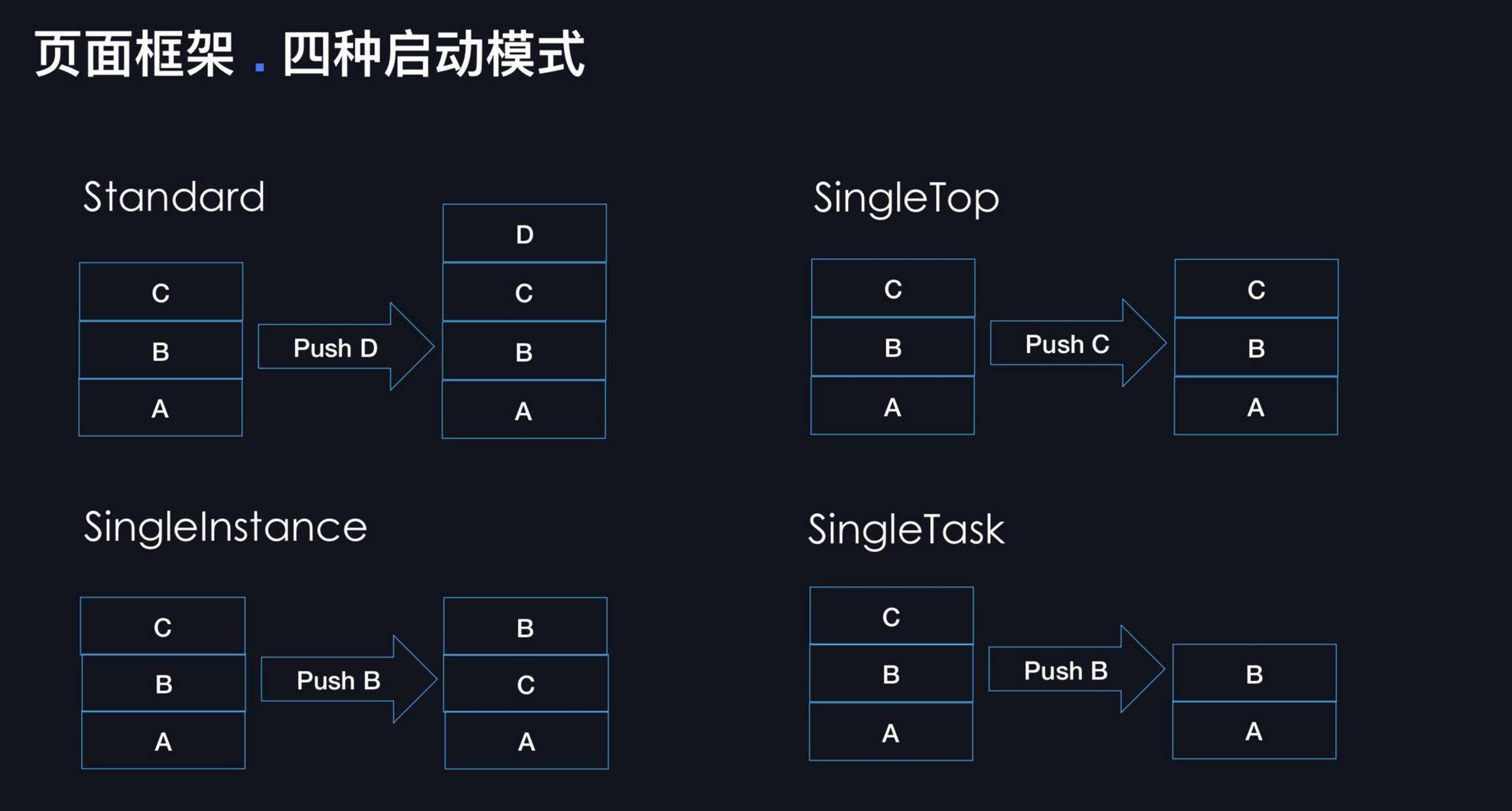 页面框架 . 四种启动模式

Standard

C
B
A

Push D

D
C
B
A

SingleTop

C
B
A

Push C

C
B
A

SingleInstance

C
B
A

Push B

B
C
A

SingleTask

C
B
A

Push B

B
A